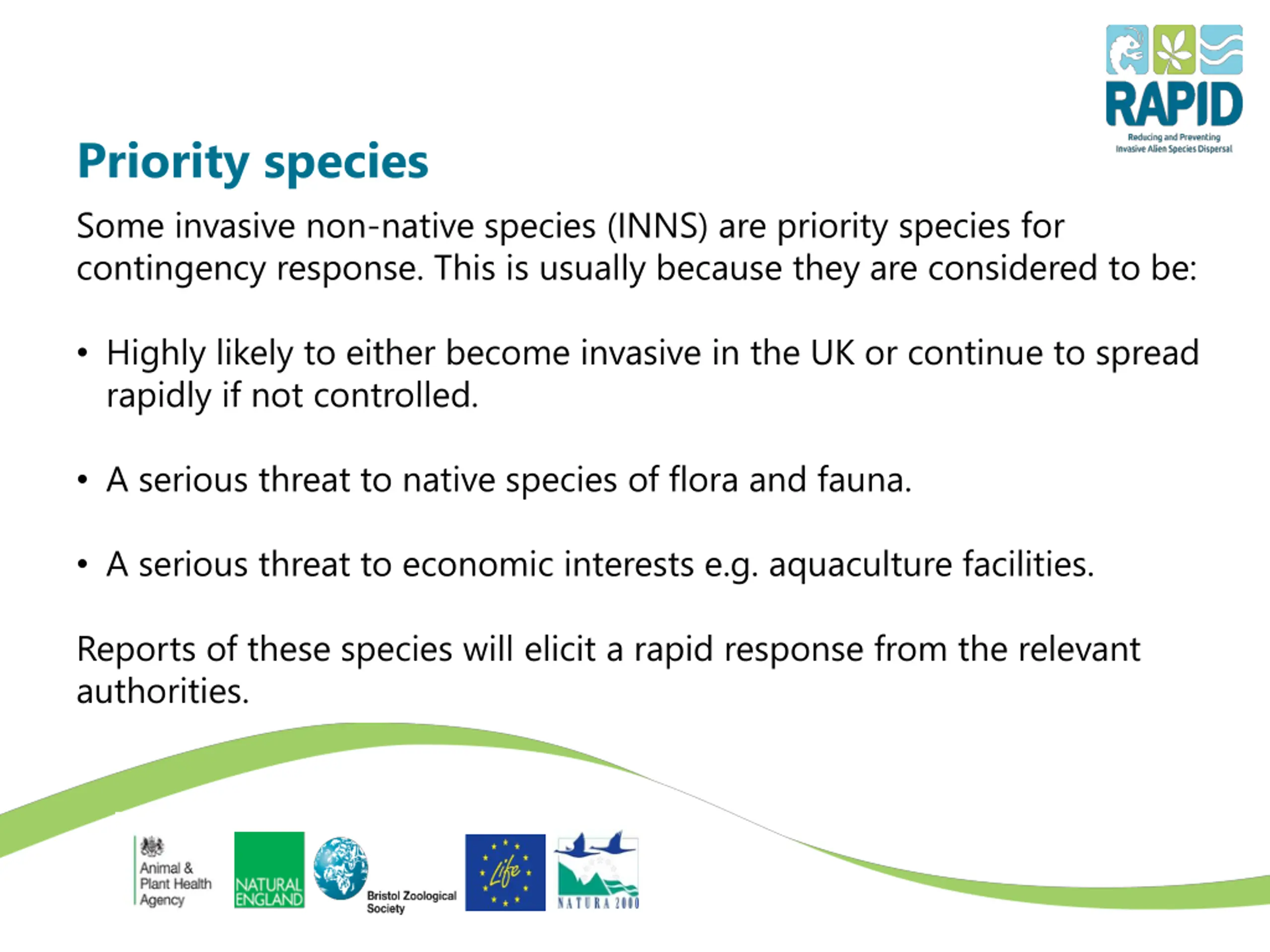 RAPID
Reducing and Preventing Invasive Alien Species Dispersal

Priority species

Some invasive non-native species (INNS) are priority species for contingency response. This is usually because they are considered to be:

• Highly likely to either become invasive in the UK or continue to spread rapidly if not controlled.

• A serious threat to native species of flora and fauna.

• A serious threat to economic interests e.g. aquaculture facilities.

Reports of these species will elicit a rapid response from the relevant authorities.

Animal & Plant Health Agency

NATURAL ENGLAND

Bristol Zoological Society

Life

NATURA 2000